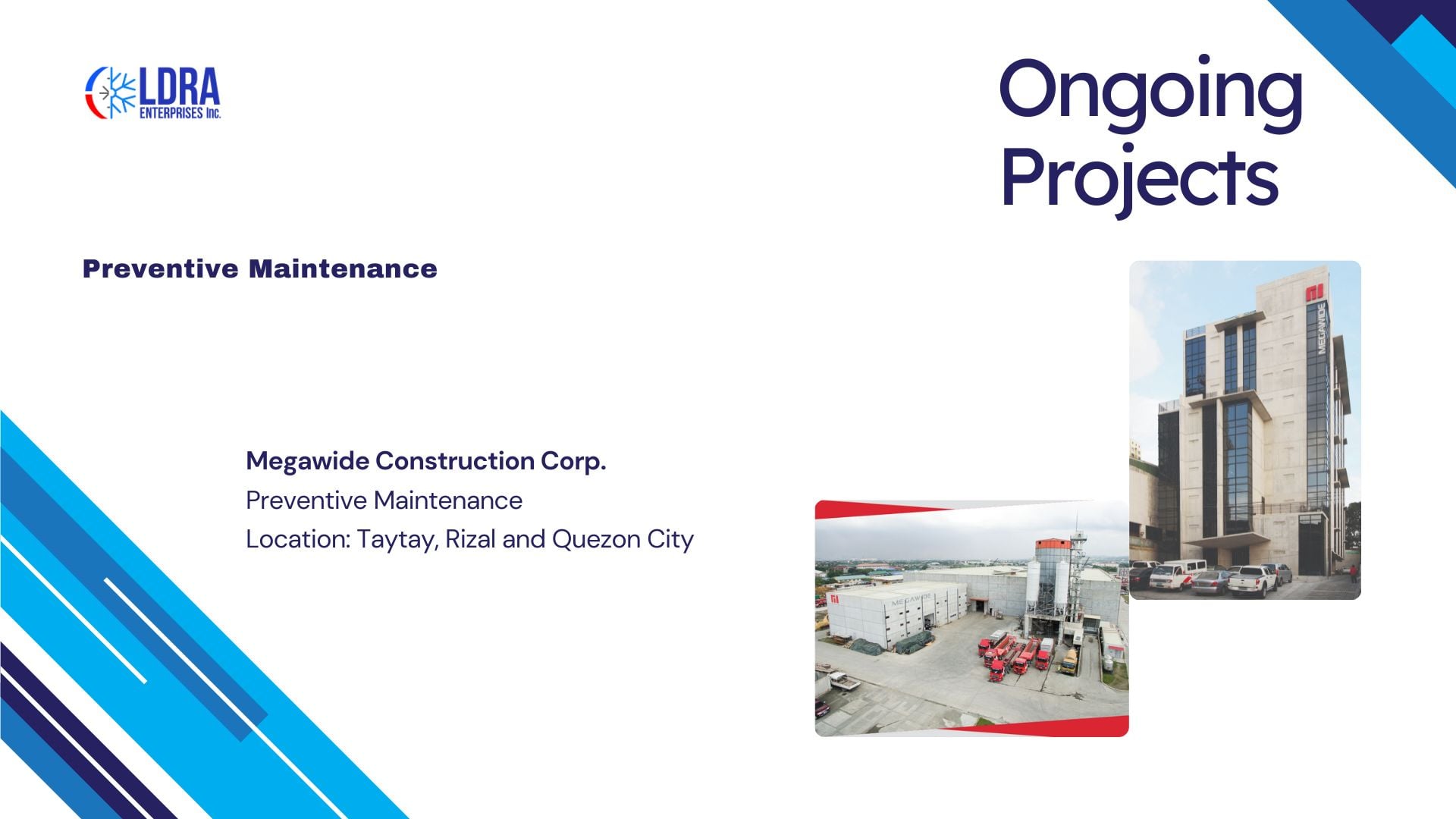 LDRA
ENTERPRISES Inc.

Ongoing Projects

Preventive Maintenance

Megawide Construction Corp.
Preventive Maintenance
Location: Taytay, Rizal and Quezon City

MEGAWIDE

MEGAWIDE